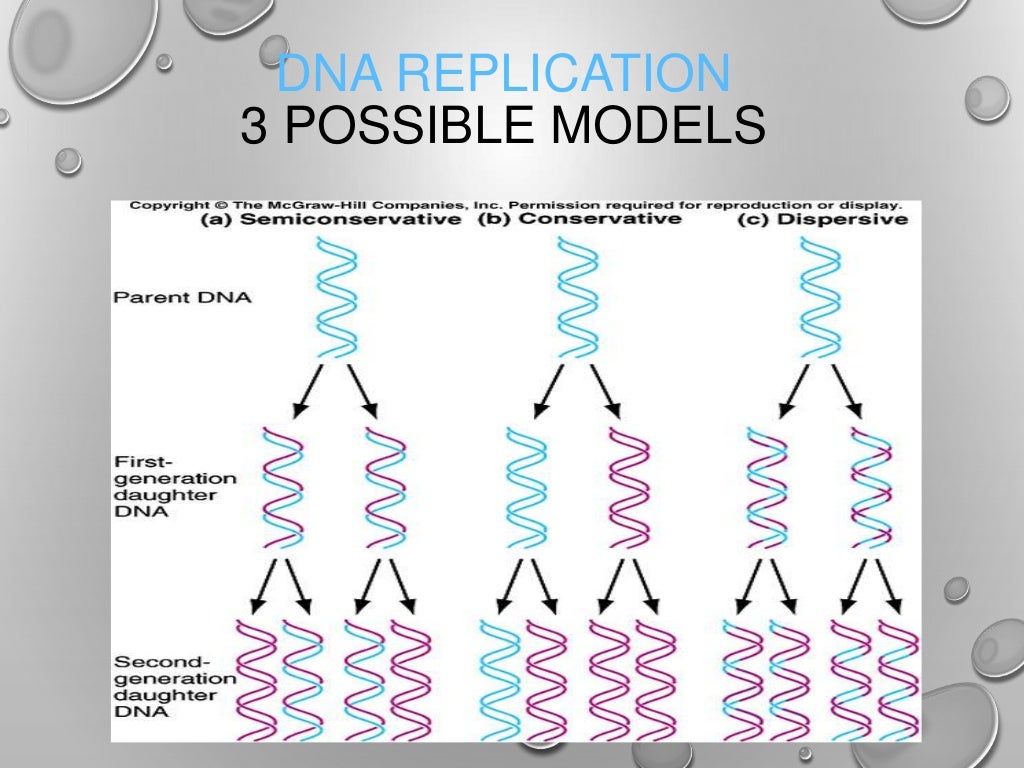 DNA REPLICATION
3 POSSIBLE MODELS

Copyright © The McGraw-Hill Companies, Inc. Permission required for reproduction or display.

(a) Semiconservative (b) Conservative (c) Dispersive

Parent DNA

First-generation daughter DNA

Second-generation daughter DNA